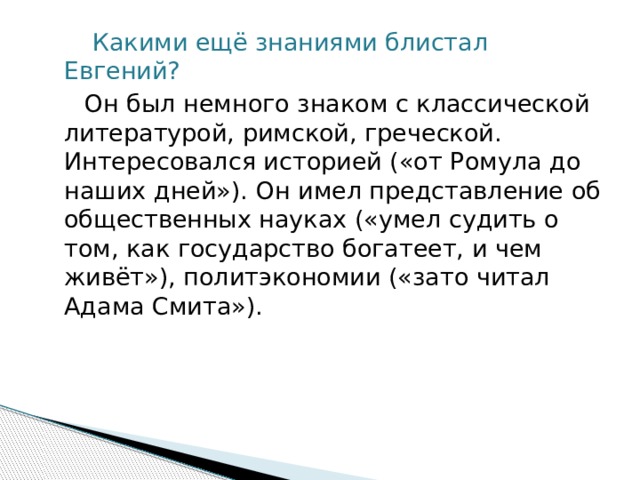 Какими ещё знаниями блистал Евгений?

Он был немного знаком с классической литературой, римской, греческой. Интересовался историей («от Ромула до наших дней»). Он имел представление об общественных науках («умел судить о том, как государство богатеет, и чем живёт»), политэкономии («зато читал Адама Смита»).